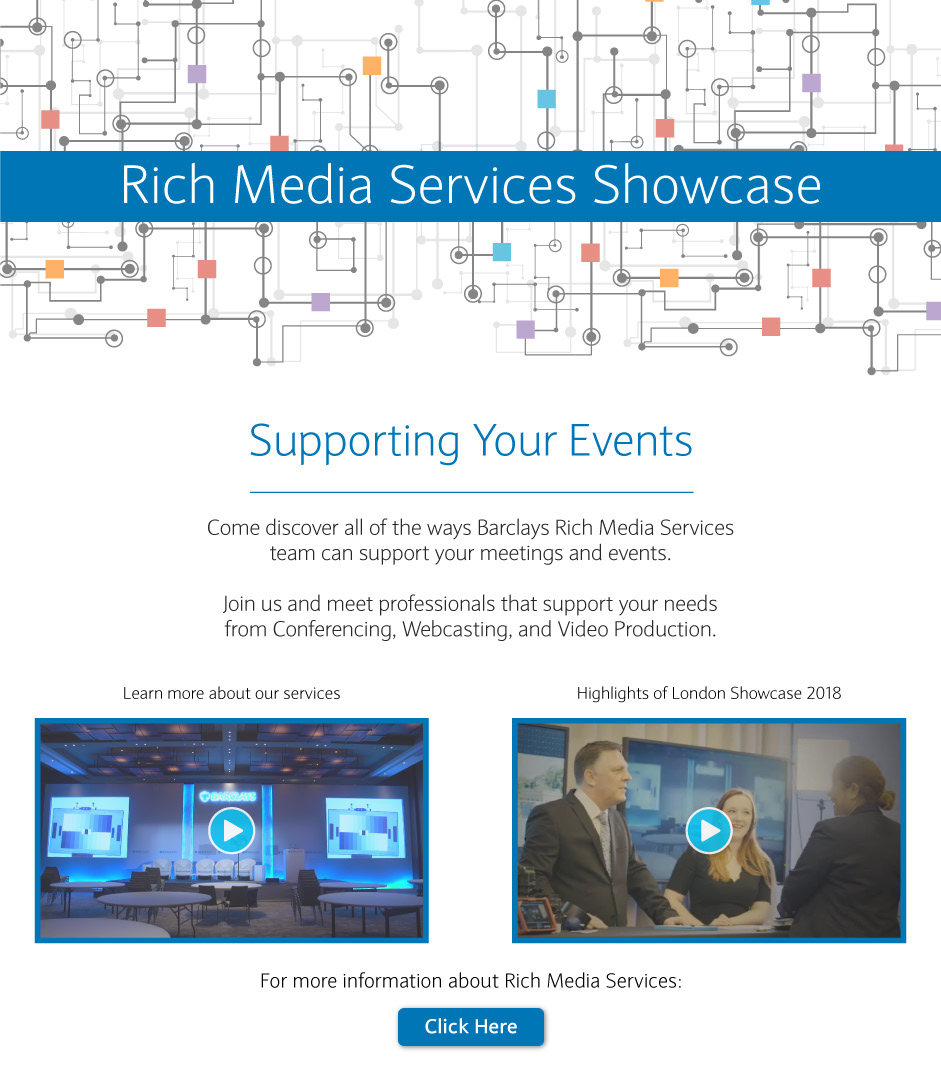 Rich Media Services Showcase

Supporting Your Events

Come discover all of the ways Barclays Rich Media Services team can support your meetings and events.

Join us and meet professionals that support your needs from Conferencing, Webcasting, and Video Production.

Learn more about our services

BARCLAYS

Highlights of London Showcase 2018

For more information about Rich Media Services:

Click Here